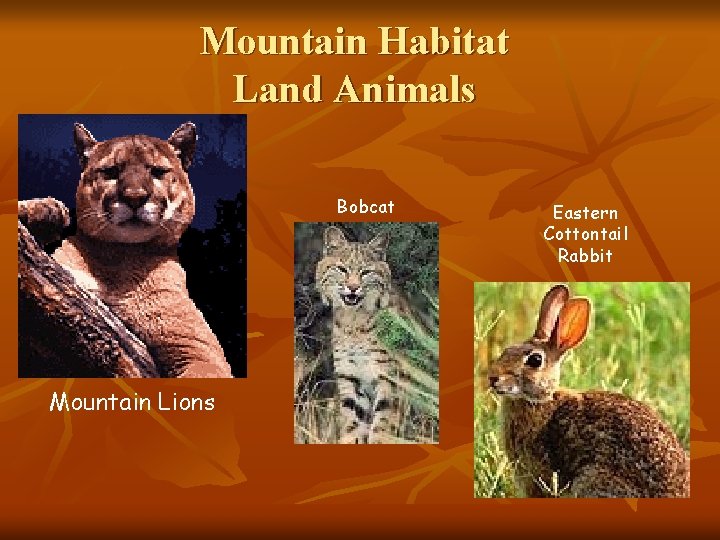 Mountain Habitat
Land Animals

Mountain Lions

Bobcat

Eastern
Cottontail
Rabbit